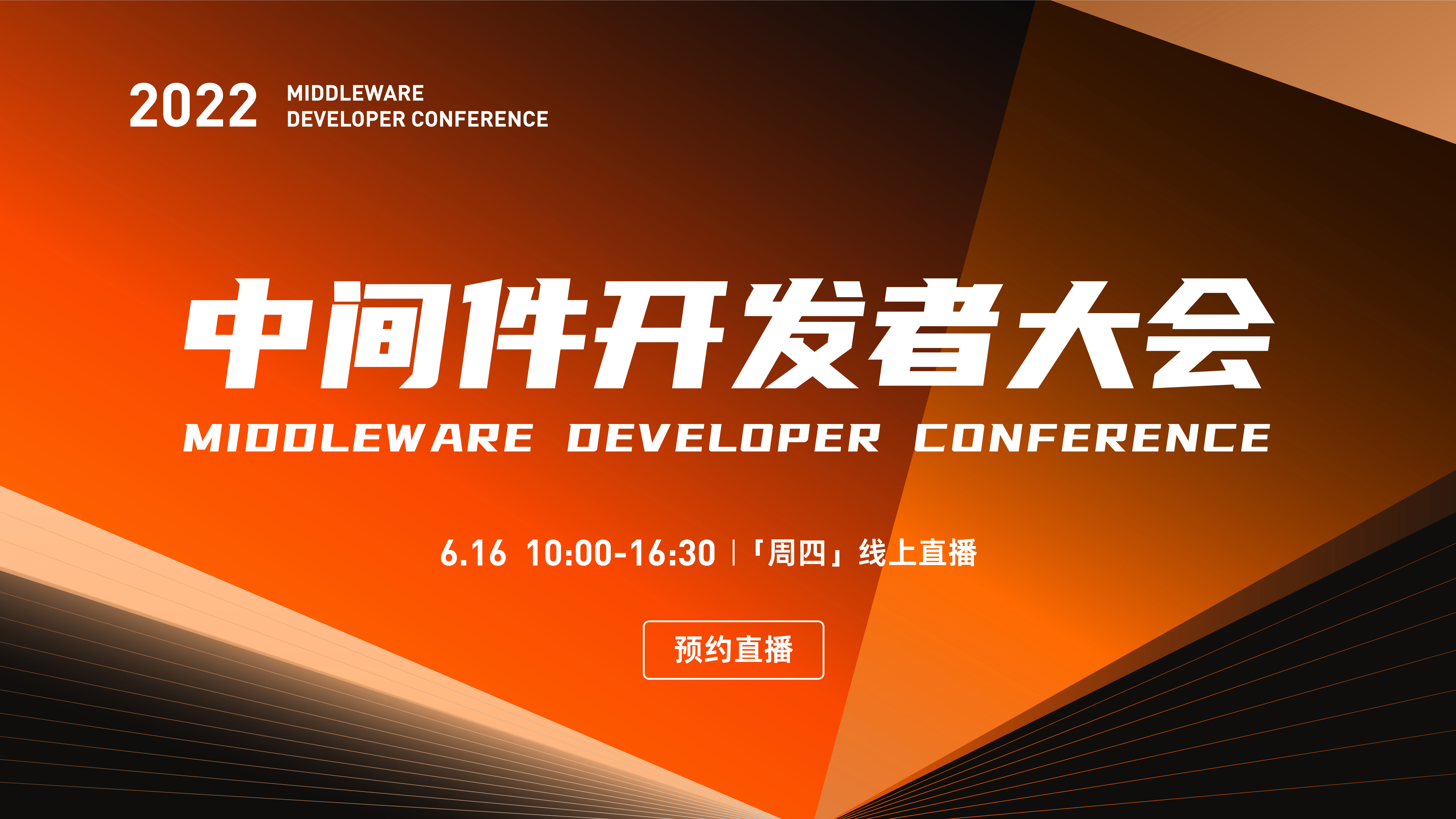 2022 MIDDLEWARE DEVELOPER CONFERENCE

中间件开发者大会

MIDDLEWARE DEVELOPER CONFERENCE

6.16 10:00-16:30 | 「周四」线上直播

预约直播